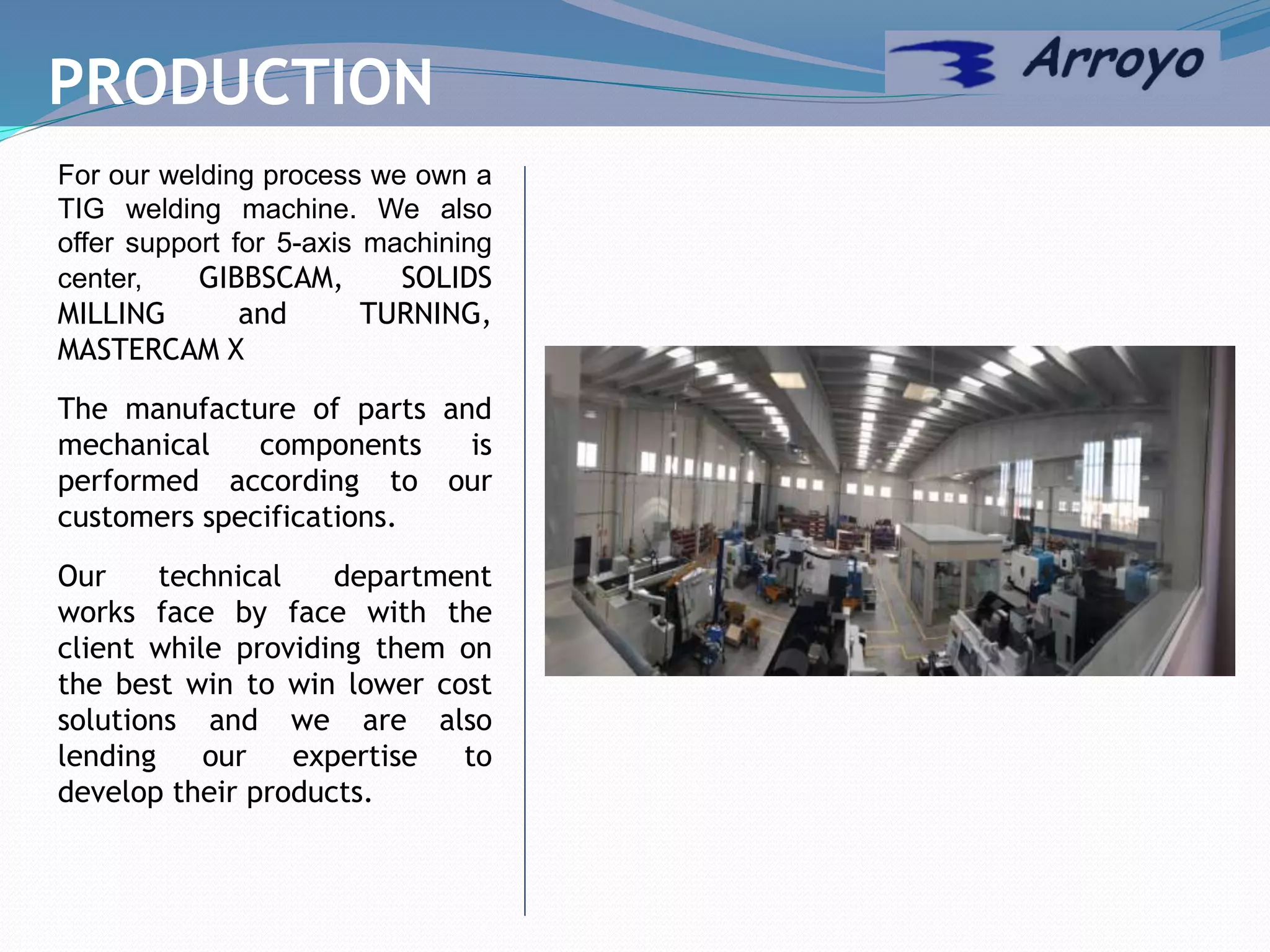 PRODUCTION

Arroyo

For our welding process we own a TIG welding machine. We also offer support for 5-axis machining center, GIBBSCAM, SOLIDS MILLING and TURNING, MASTERCAM X

The manufacture of parts and mechanical components is performed according to our customers specifications.

Our technical department works face by face with the client while providing them on the best win to win lower cost solutions and we are also lending our expertise to develop their products.